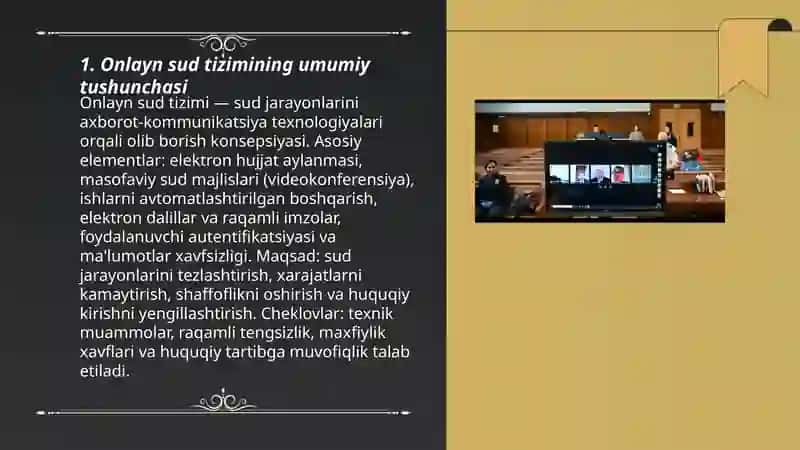 1. Onlayn sud tizimining umumiy tushunchasi

Onlayn sud tizimi — sud jarayonlarini axborot-kommunikatsiya texnologiyalari orqali olib borish konsepsiyasi. Asosiy elementlar: elektron hujjat aylanmasi, masofaviy sud majlislari (videokonferensiya), ishlarni avtomatlashtirilgan boshqarish, elektron dalillar va raqamli imzolar, foydalanuvchi autentifikatsiyasi va ma'lumotlar xavfsizligi. Maqsad: sud jarayonlarini tezlashtirish, xarajatlarni kamaytirish, shaffoflikni oshirish va huquqiy kirishni yengillashtirish. Cheklovlar: texnik muammolar, raqamli tengsizlik, maxfiylik xavflari va huquqiy tartibga muvofiqlik talab etiladi.